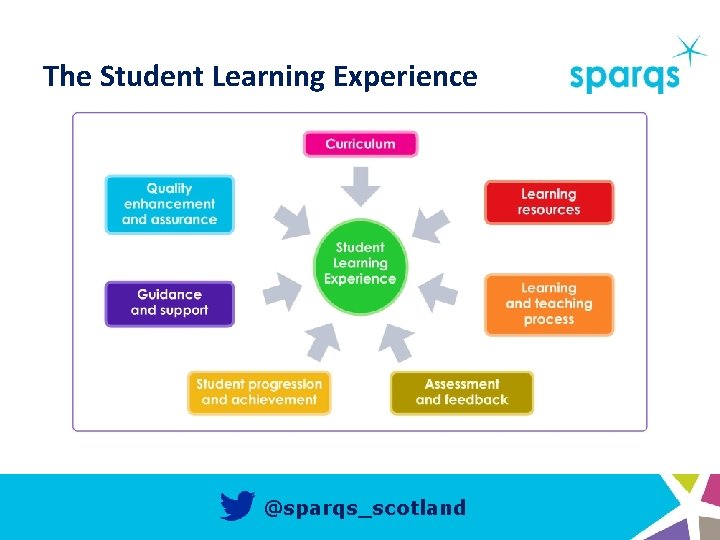 The Student Learning Experience

sparqs

Curriculum

Quality enhancement and assurance

Learning resources

Student Learning Experience

Guidance and support

Learning and teaching process

Student progression and achievement

Assessment and feedback

@sparqs_scotland